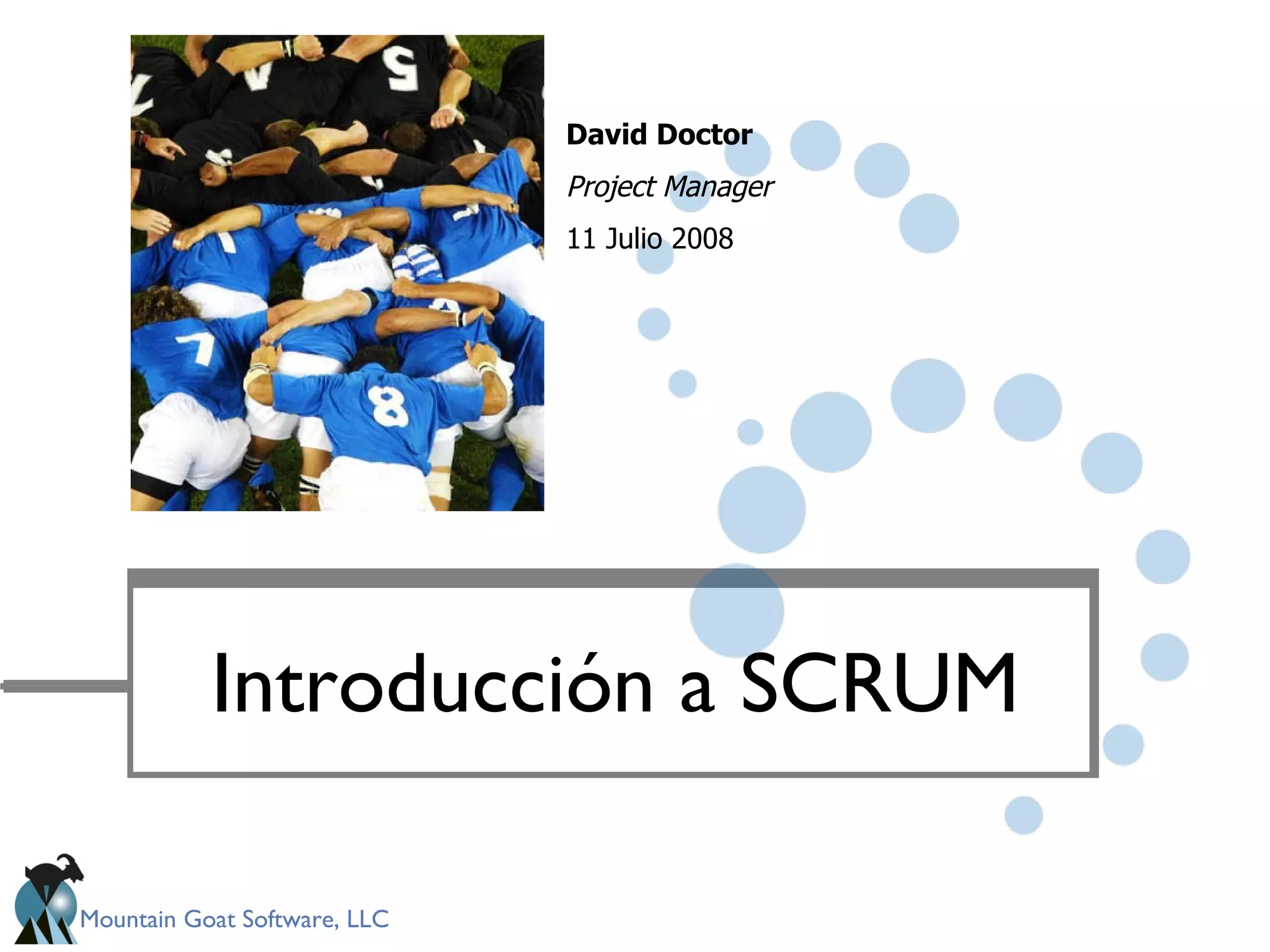 David Doctor

Project Manager

11 Julio 2008

Introducción a SCRUM

Mountain Goat Software, LLC